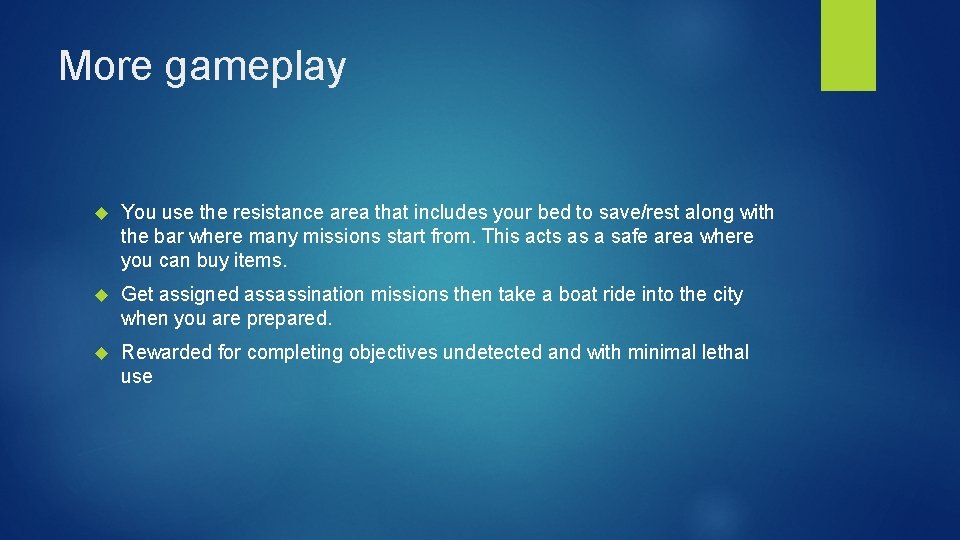 More gameplay

You use the resistance area that includes your bed to save/rest along with the bar where many missions start from. This acts as a safe area where you can buy items.

Get assigned assassination missions then take a boat ride into the city when you are prepared.

Rewarded for completing objectives undetected and with minimal lethal use